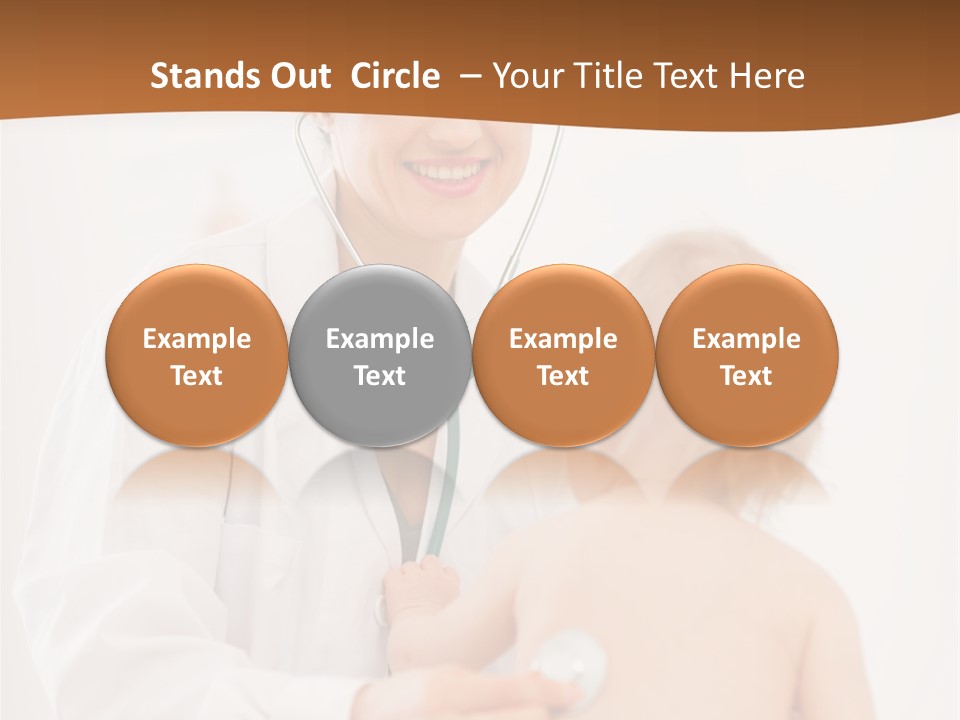 Stands Out Circle – Your Title Text Here

Example Text

Example Text

Example Text

Example Text